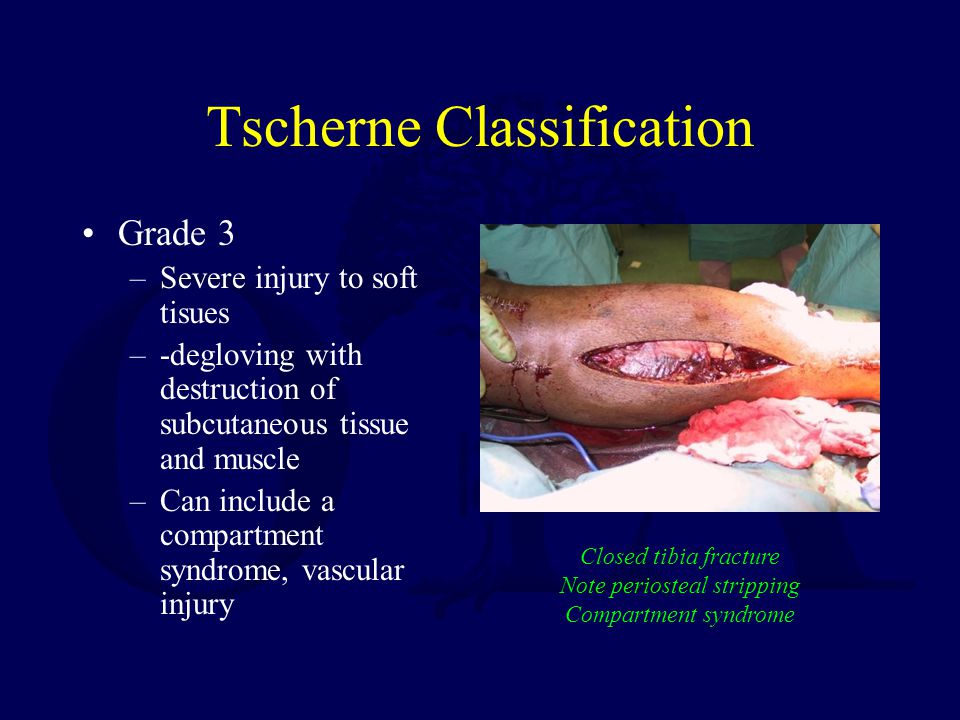 Tscherne Classification

• Grade 3
– Severe injury to soft tisues
– -degloving with destruction of subcutaneous tissue and muscle
– Can include a compartment syndrome, vascular injury

Closed tibia fracture
Note periosteal stripping
Compartment syndrome